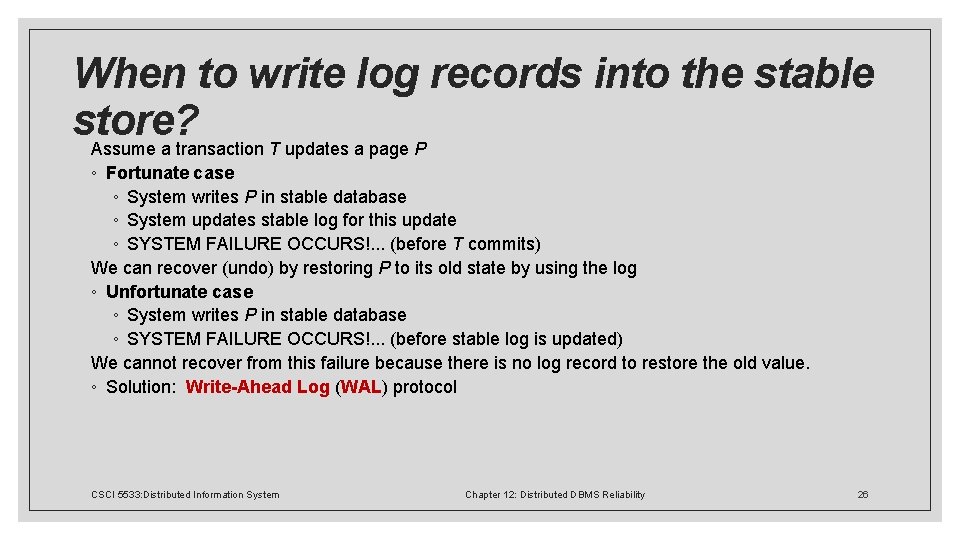 When to write log records into the stable store?

Assume a transaction T updates a page P

◦ Fortunate case

◦ System writes P in stable database

◦ System updates stable log for this update

◦ SYSTEM FAILURE OCCURS!... (before T commits)

We can recover (undo) by restoring P to its old state by using the log

◦ Unfortunate case

◦ System writes P in stable database

◦ SYSTEM FAILURE OCCURS!... (before stable log is updated)

We cannot recover from this failure because there is no log record to restore the old value.

◦ Solution: Write-Ahead Log (WAL) protocol

CSCI 5533:Distributed Information System

Chapter 12: Distributed DBMS Reliability

26